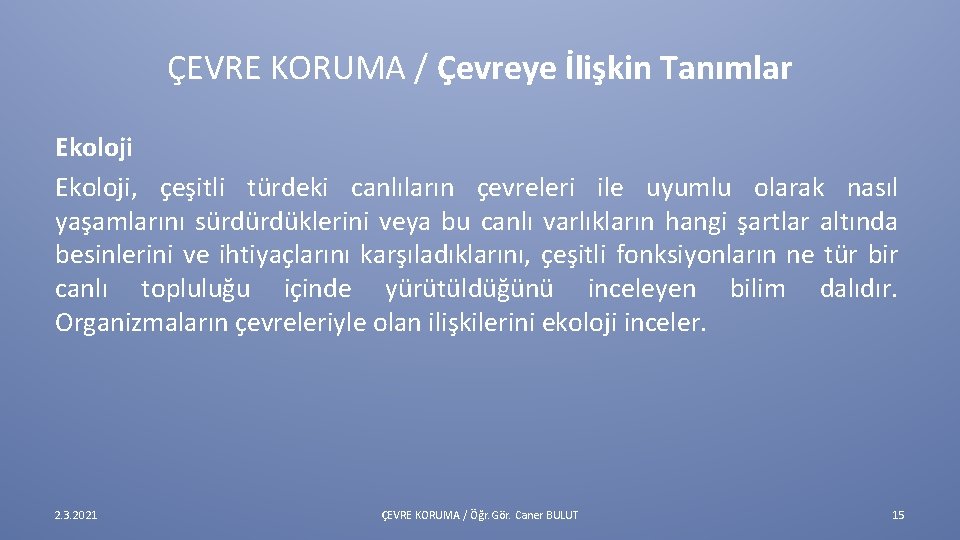 ÇEVRE KORUMA / Çevreye İlişkin Tanımlar

Ekoloji

Ekoloji, çeşitli türdeki canlıların çevreleri ile uyumlu olarak nasıl yaşamlarını sürdürdüklerini veya bu canlı varlıkların hangi şartlar altında besinlerini ve ihtiyaçlarını karşıladıklarını, çeşitli fonksiyonların ne tür bir canlı topluluğu içinde yürütüldüğünü inceleyen bilim dalıdır. Organizmaların çevreleriyle olan ilişkilerini ekoloji inceler.

2.3.2021

ÇEVRE KORUMA / Öğr. Gör. Caner BULUT

15